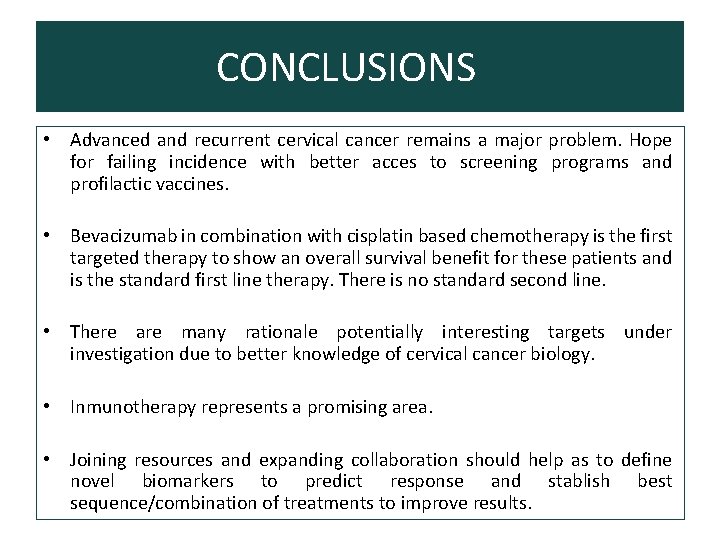 CONCLUSIONS

• Advanced and recurrent cervical cancer remains a major problem. Hope for failing incidence with better acces to screening programs and profilactic vaccines.

• Bevacizumab in combination with cisplatin based chemotherapy is the first targeted therapy to show an overall survival benefit for these patients and is the standard first line therapy. There is no standard second line.

• There are many rationale potentially interesting targets under investigation due to better knowledge of cervical cancer biology.

• Inmunotherapy represents a promising area.

• Joining resources and expanding collaboration should help as to define novel biomarkers to predict response and stablish best sequence/combination of treatments to improve results.